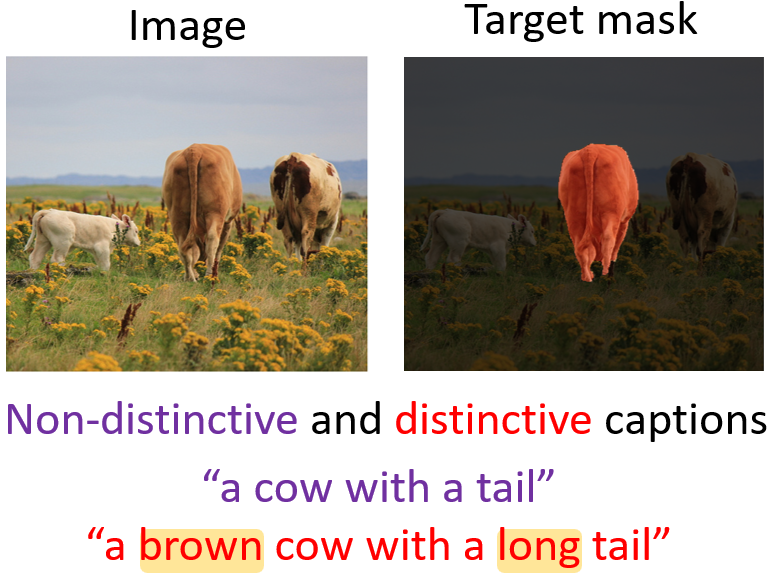 Image

Target mask

Non-distinctive and distinctive captions

“a cow with a tail”

“a brown cow with a long tail”